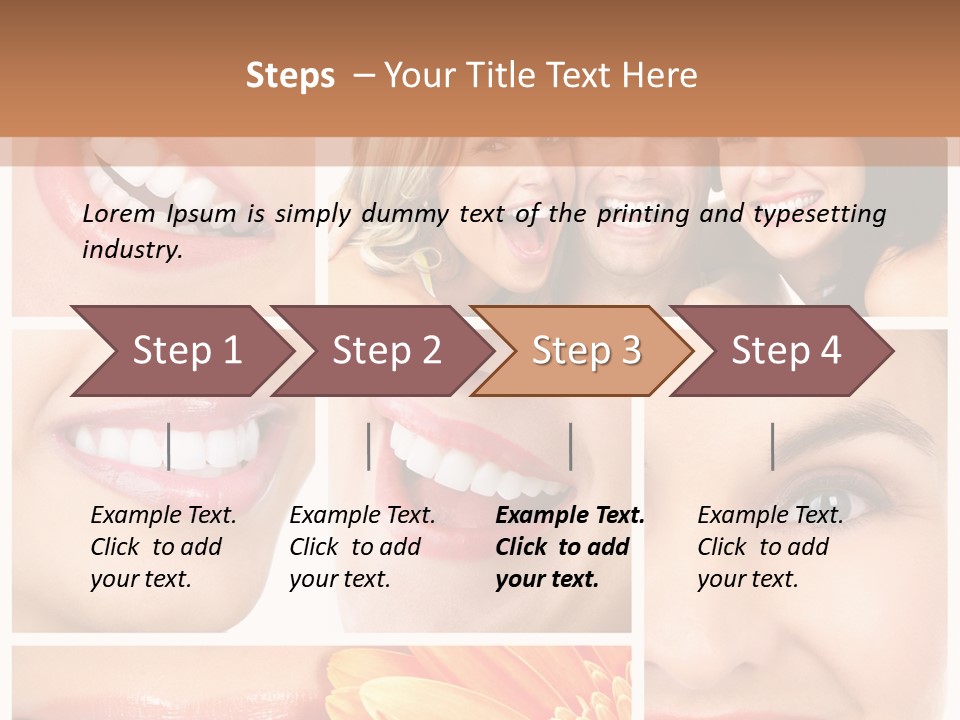 Steps – Your Title Text Here

Lorem Ipsum is simply dummy text of the printing and typesetting industry.

Step 1

Step 2

Step 3

Step 4

Example Text. Click to add your text.

Example Text. Click to add your text.

Example Text. Click to add your text.

Example Text. Click to add your text.